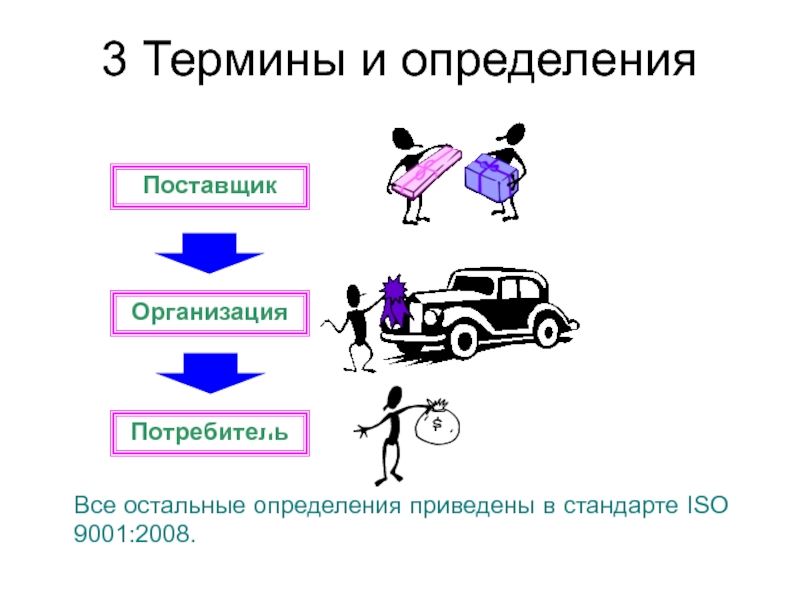 3 Термины и определения

Поставщик

Организация

Потребитель

$

Все остальные определения приведены в стандарте ISO 9001:2008.